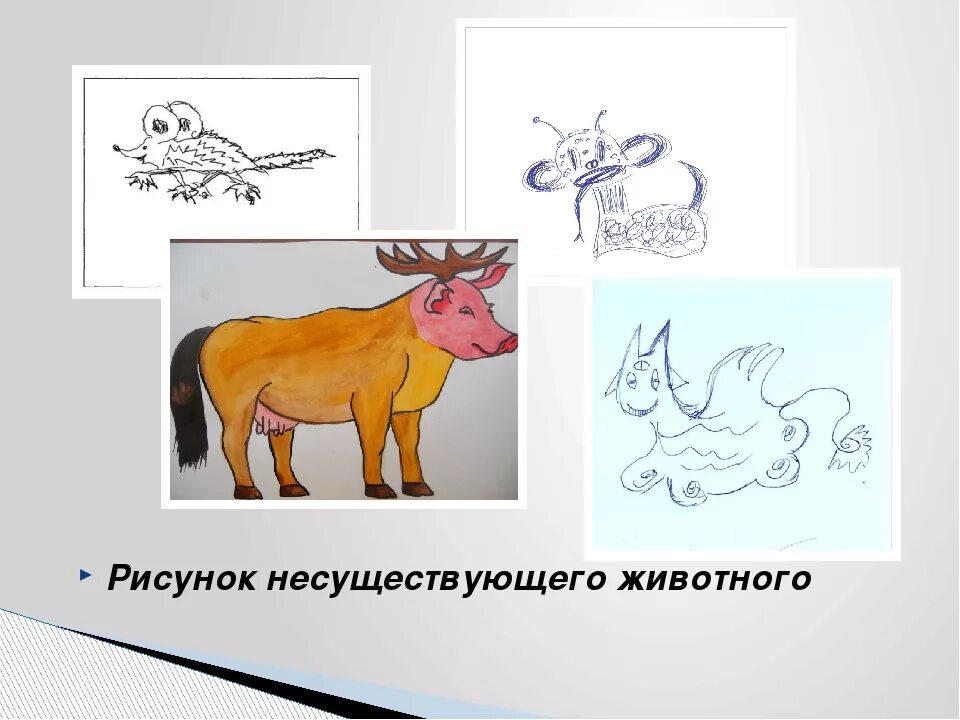 Рисунок несуществующего животного